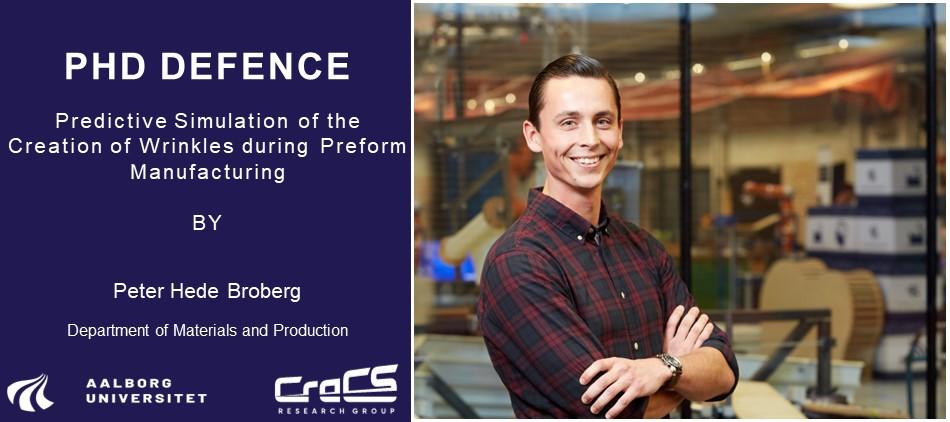 PHD DEFENCE

Predictive Simulation of the Creation of Wrinkles during Preform Manufacturing

BY

Peter Hede Broberg

Department of Materials and Production

AALBORG UNIVERSITET

CraCS
RESEARCH GROUP